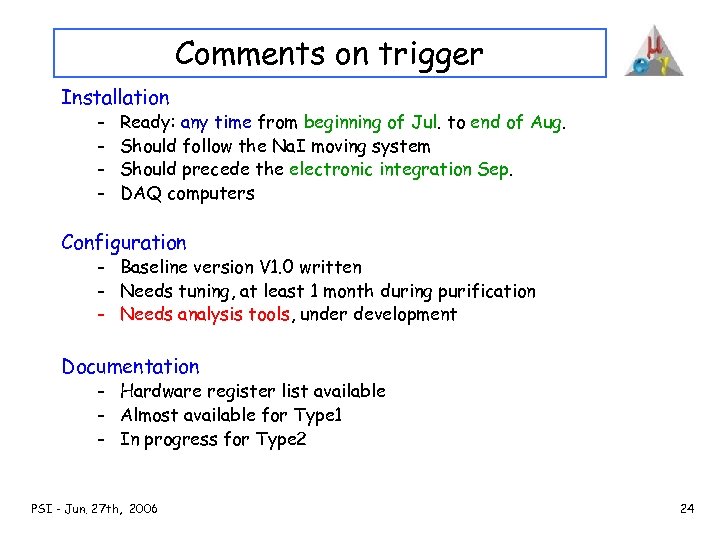 Comments on trigger

μ e γ

Installation
- Ready: any time from beginning of Jul. to end of Aug.
- Should follow the NaI moving system
- Should precede the electronic integration Sep.
- DAQ computers

Configuration
- Baseline version V1.0 written
- Needs tuning, at least 1 month during purification
- Needs analysis tools, under development

Documentation
- Hardware register list available
- Almost available for Type1
- In progress for Type2

PSI - Jun. 27th, 2006

24